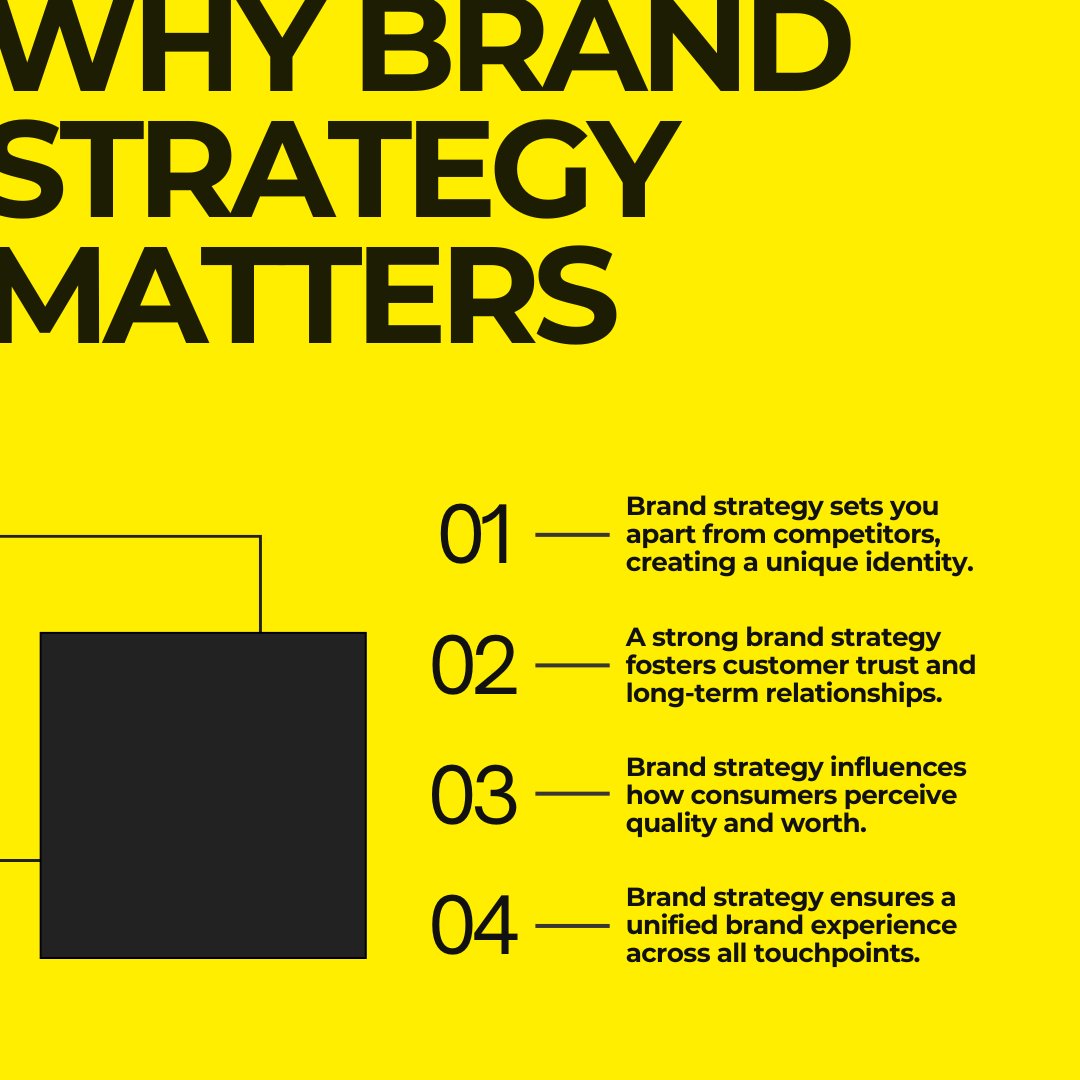 WHY BRAND STRATEGY MATTERS

01 Brand strategy sets you apart from competitors, creating a unique identity.

02 A strong brand strategy fosters customer trust and long-term relationships.

03 Brand strategy influences how consumers perceive quality and worth.

04 Brand strategy ensures a unified brand experience across all touchpoints.